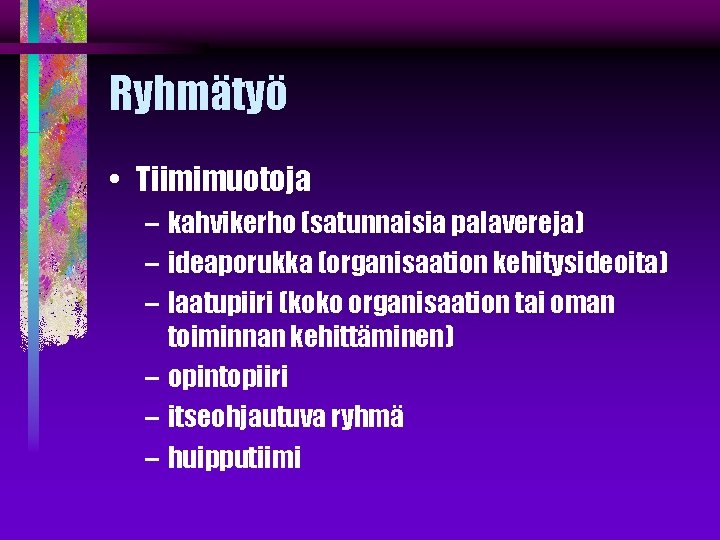 Ryhmätyö

• Tiimimuotoja
– kahvikerho (satunnaisia palavereja)
– ideaporukka (organisaation kehitysideoita)
– laatupiiri (koko organisaation tai oman toiminnan kehittäminen)
– opintopiiri
– itseohjautuva ryhmä
– huipputiimi